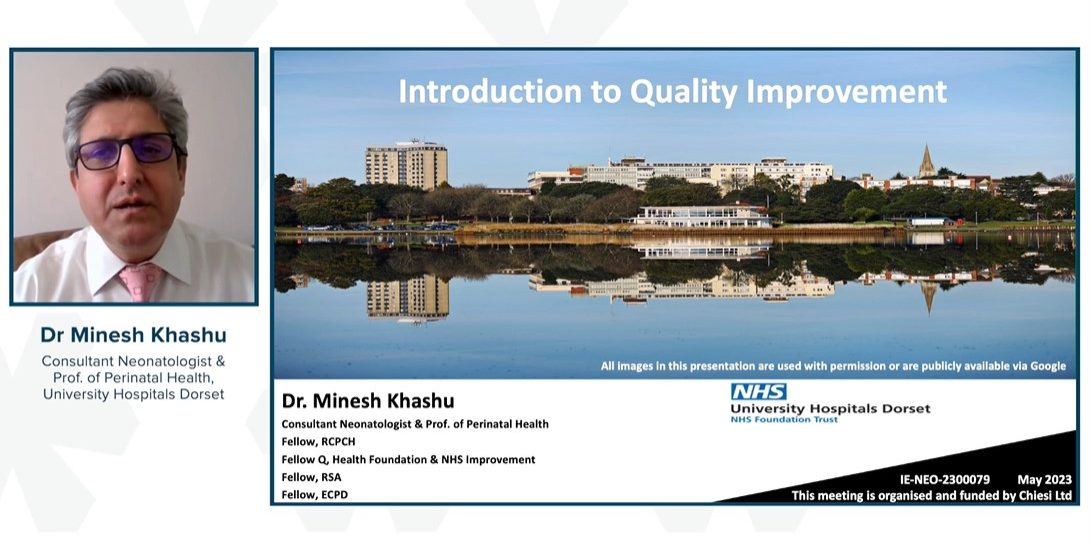 Dr Minesh Khashu

Consultant Neonatologist & Prof. of Perinatal Health, University Hospitals Dorset

Introduction to Quality Improvement

All images in this presentation are used with permission or are publicly available via Google

Dr. Minesh Khashu

Consultant Neonatologist & Prof. of Perinatal Health
Fellow, RCPCH
Fellow Q, Health Foundation & NHS Improvement
Fellow, RSA
Fellow, ECPD

NHS
University Hospitals Dorset
NHS Foundation Trust

IE-NEO-2300079 May 2023
This meeting is organised and funded by Chiesi Ltd